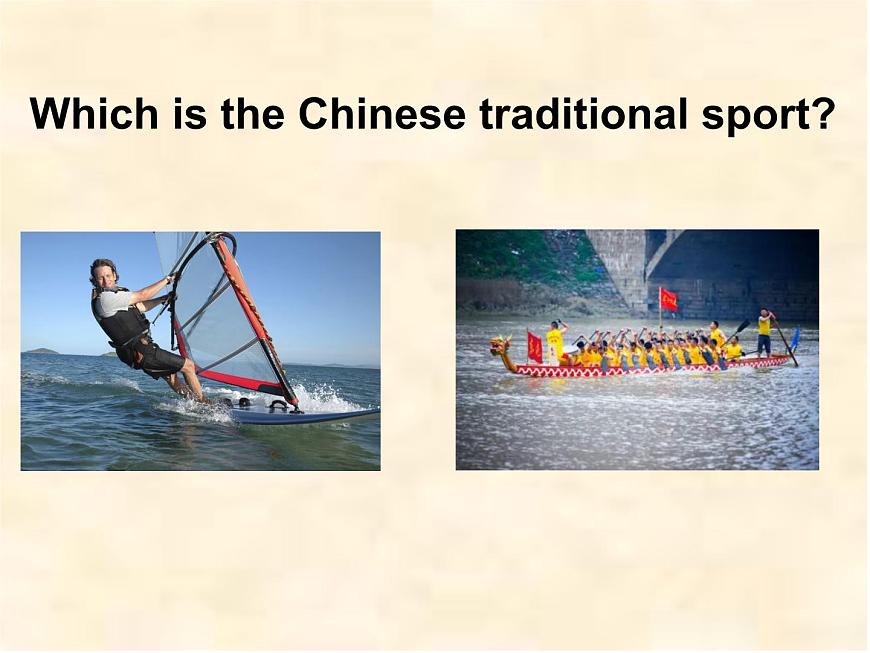 Which is the Chinese traditional sport?